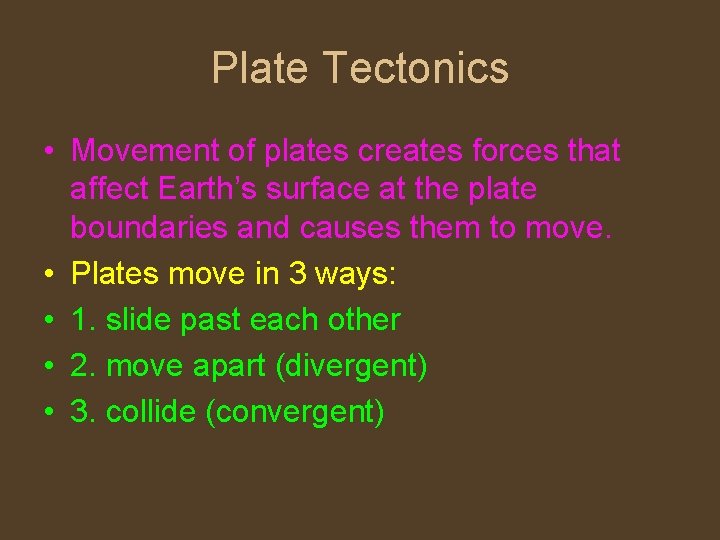 Plate Tectonics

• Movement of plates creates forces that affect Earth’s surface at the plate boundaries and causes them to move.
• Plates move in 3 ways:
• 1. slide past each other
• 2. move apart (divergent)
• 3. collide (convergent)